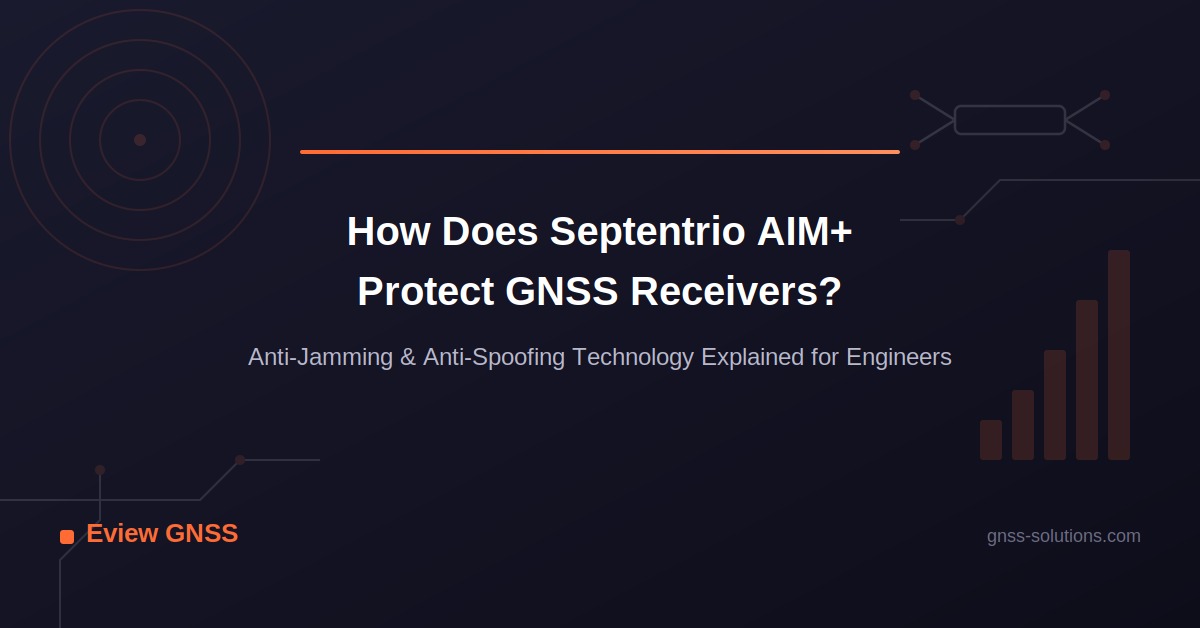 How Does Septentrio AIM+
Protect GNSS Receivers?

Anti-Jamming & Anti-Spoofing Technology Explained for Engineers

Eview GNSS

gnss-solutions.com